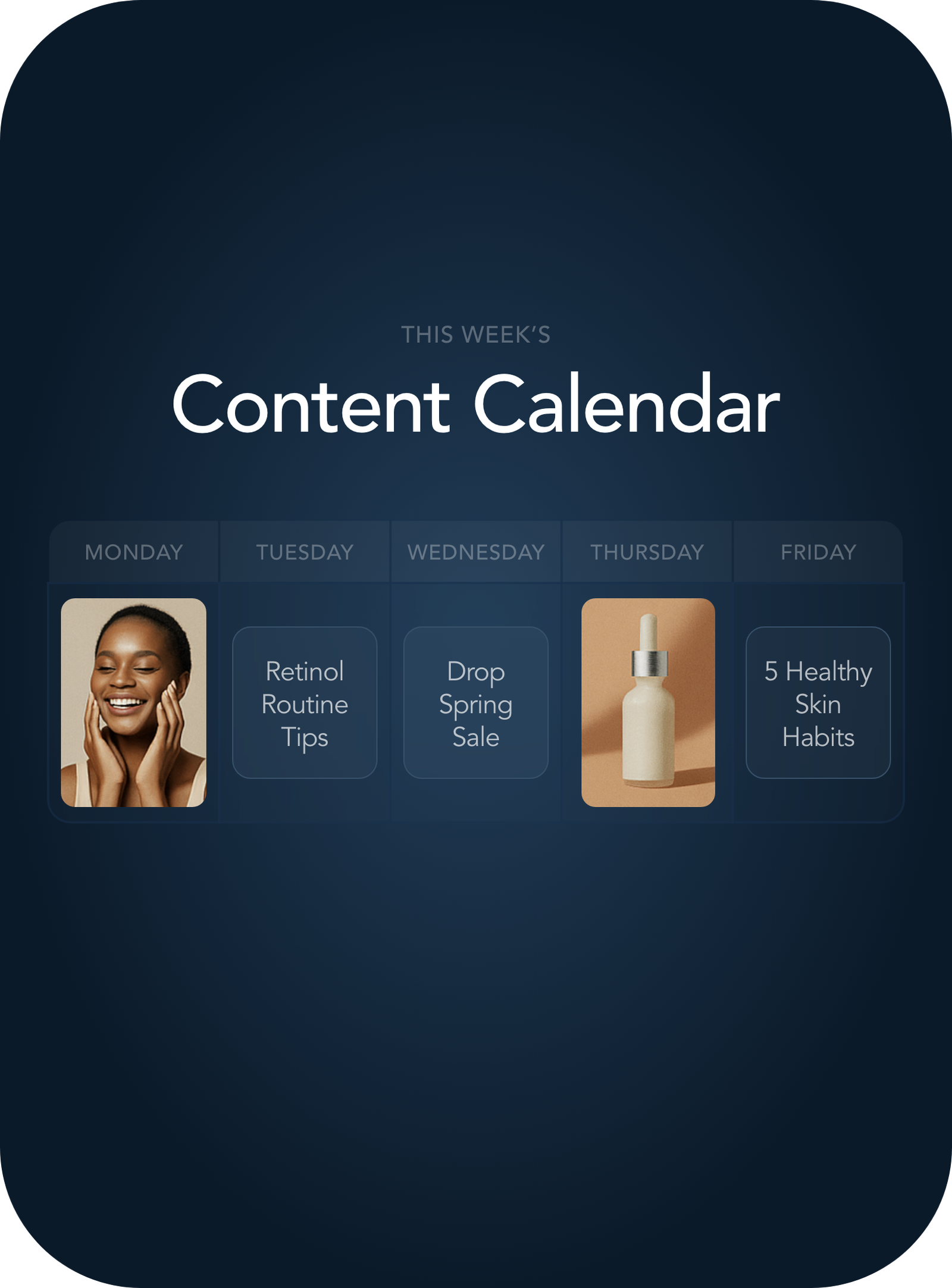 THIS WEEK'S

Content Calendar

| MONDAY | TUESDAY | WEDNESDAY | THURSDAY | FRIDAY |
|---|---|---|---|---|
| | Retinol Routine Tips | Drop Spring Sale | | 5 Healthy Skin Habits |